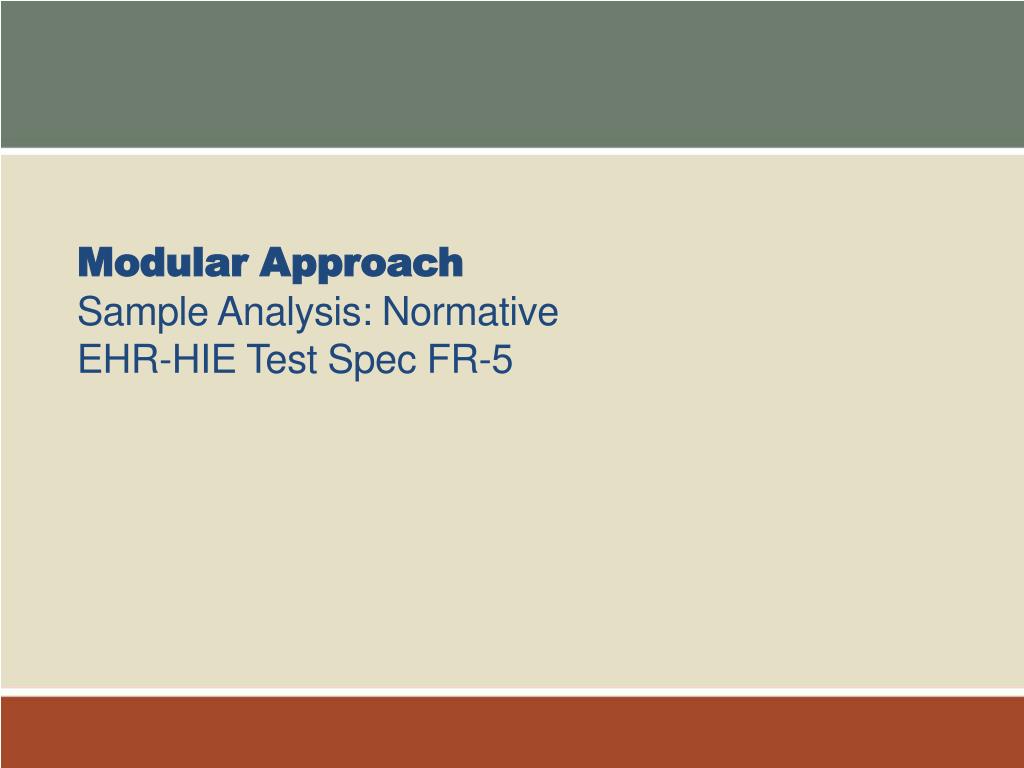 Modular Approach
Sample Analysis: Normative
EHR-HIE Test Spec FR-5